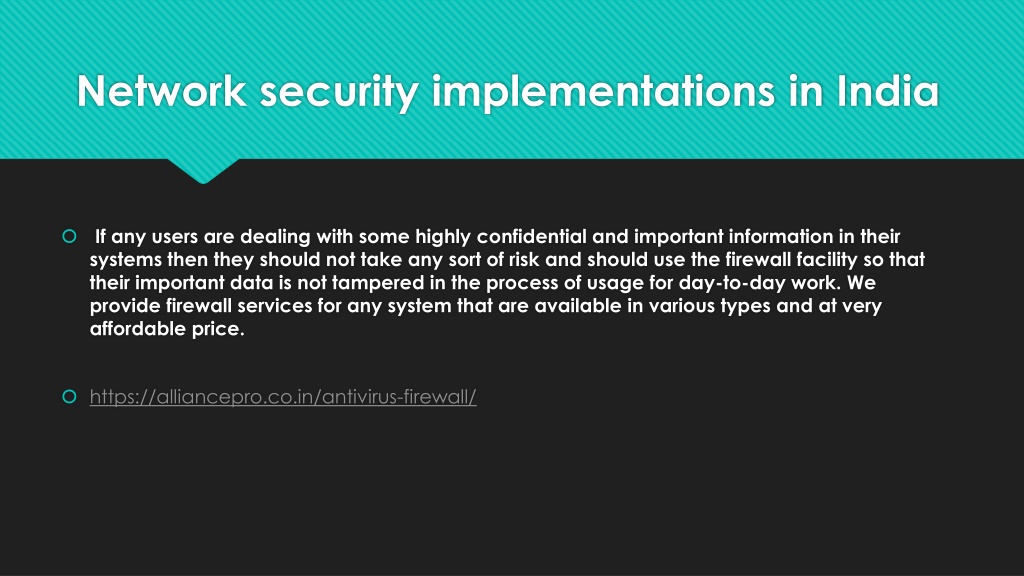 Network security implementations in India

If any users are dealing with some highly confidential and important information in their systems then they should not take any sort of risk and should use the firewall facility so that their important data is not tampered in the process of usage for day-to-day work. We provide firewall services for any system that are available in various types and at very affordable price.

https://alliancepro.co.in/antivirus-firewall/